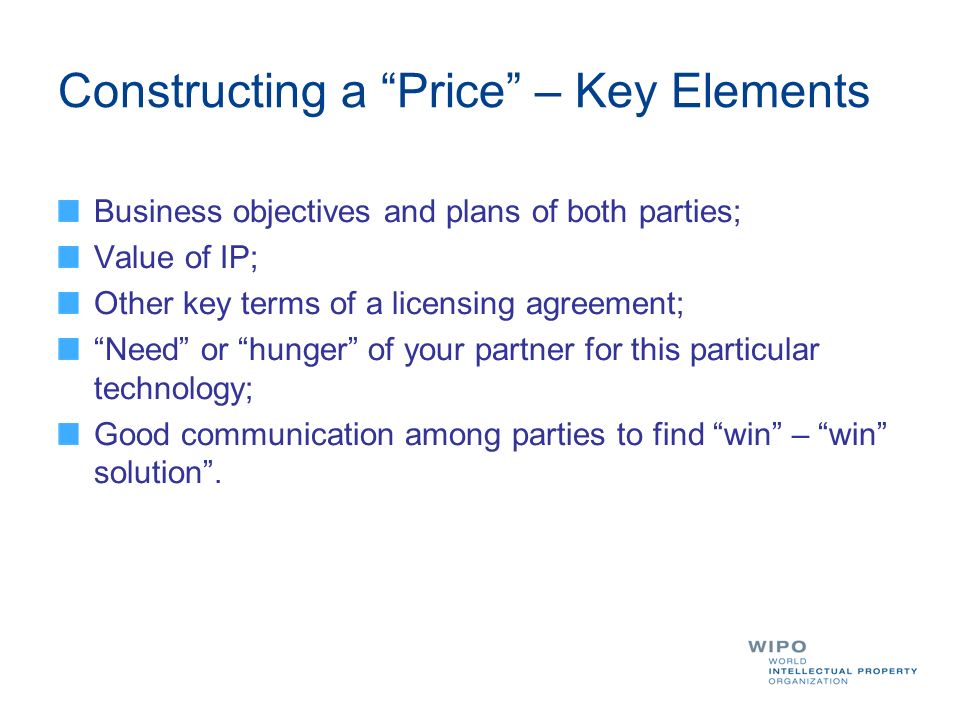 Constructing a “Price” – Key Elements

Business objectives and plans of both parties;
Value of IP;
Other key terms of a licensing agreement;
“Need” or “hunger” of your partner for this particular technology;
Good communication among parties to find “win” – “win” solution”.

WIPO
WORLD
INTELLECTUAL PROPERTY
ORGANIZATION